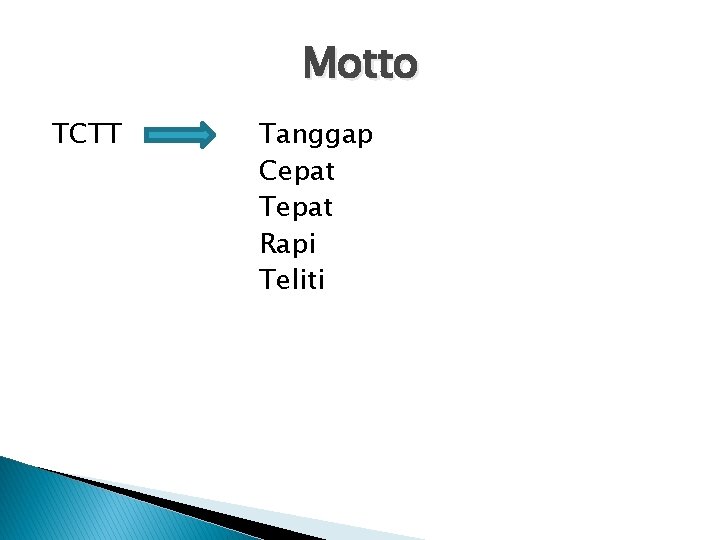 Motto

TCTT

Tanggap
Cepat
Tepat
Rapi
Teliti